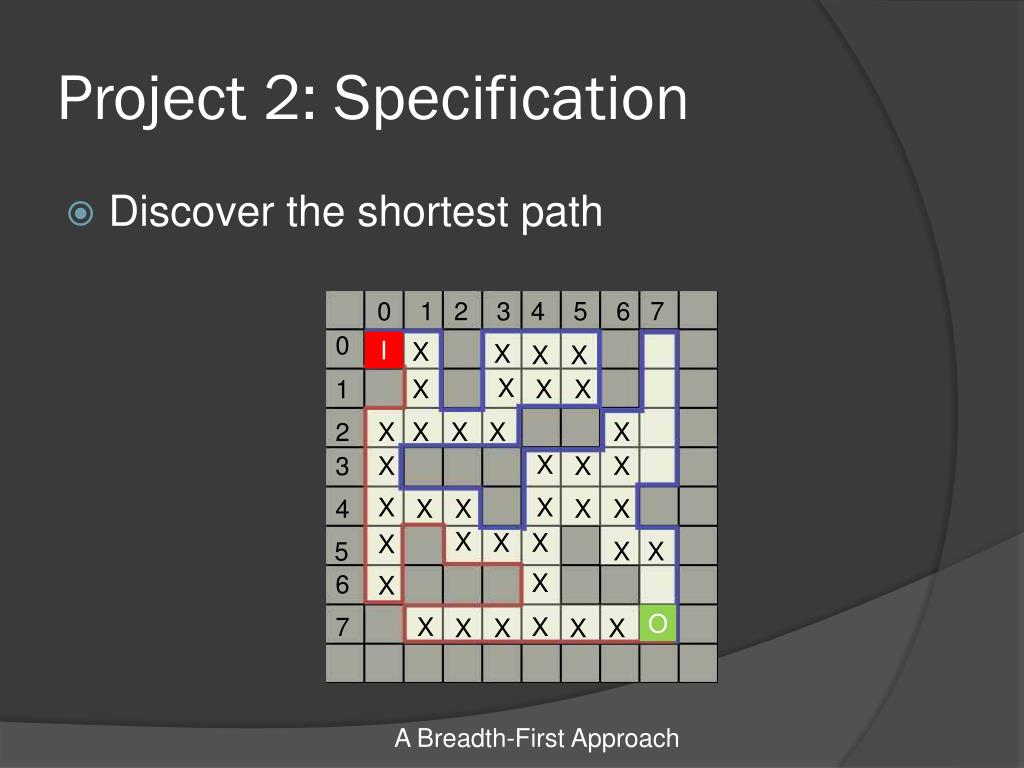 Project 2: Specification

Discover the shortest path

|   | 0 | 1 | 2 | 3 | 4 | 5 | 6 | 7 |   |
|---|---|---|---|---|---|---|---|---|---|
| 0 | I | X |   | X | X | X |   |   |   |
| 1 |   | X |   | X | X | X |   |   |   |
| 2 | X | X | X | X |   |   | X |   |   |
| 3 | X |   |   |   | X | X | X |   |   |
| 4 | X | X | X |   | X | X | X |   |   |
| 5 | X |   | X | X | X |   | X | X |   |
| 6 | X |   |   |   | X |   |   |   |   |
| 7 |   | X | X | X | X | X | X | O |   |
|   |   |   |   |   |   |   |   |   |   |

A Breadth-First Approach